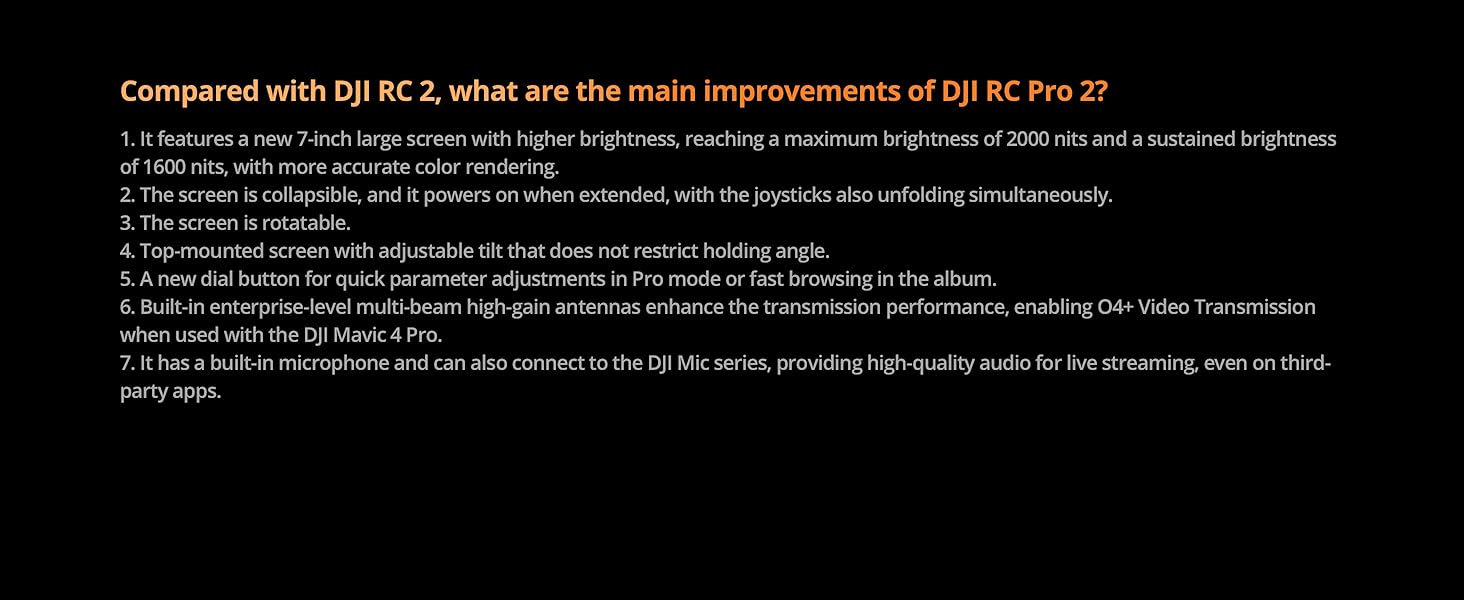 Compared with DJI RC 2, what are the main improvements of DJI RC Pro 2?

1. It features a new 7-inch large screen with higher brightness, reaching a maximum brightness of 2000 nits and a sustained brightness of 1600 nits, with more accurate color rendering.
2. The screen is collapsible, and it powers on when extended, with the joysticks also unfolding simultaneously.
3. The screen is rotatable.
4. Top-mounted screen with adjustable tilt that does not restrict holding angle.
5. A new dial button for quick parameter adjustments in Pro mode or fast browsing in the album.
6. Built-in enterprise-level multi-beam high-gain antennas enhance the transmission performance, enabling O4+ Video Transmission when used with the DJI Mavic 4 Pro.
7. It has a built-in microphone and can also connect to the DJI Mic series, providing high-quality audio for live streaming, even on third-party apps.